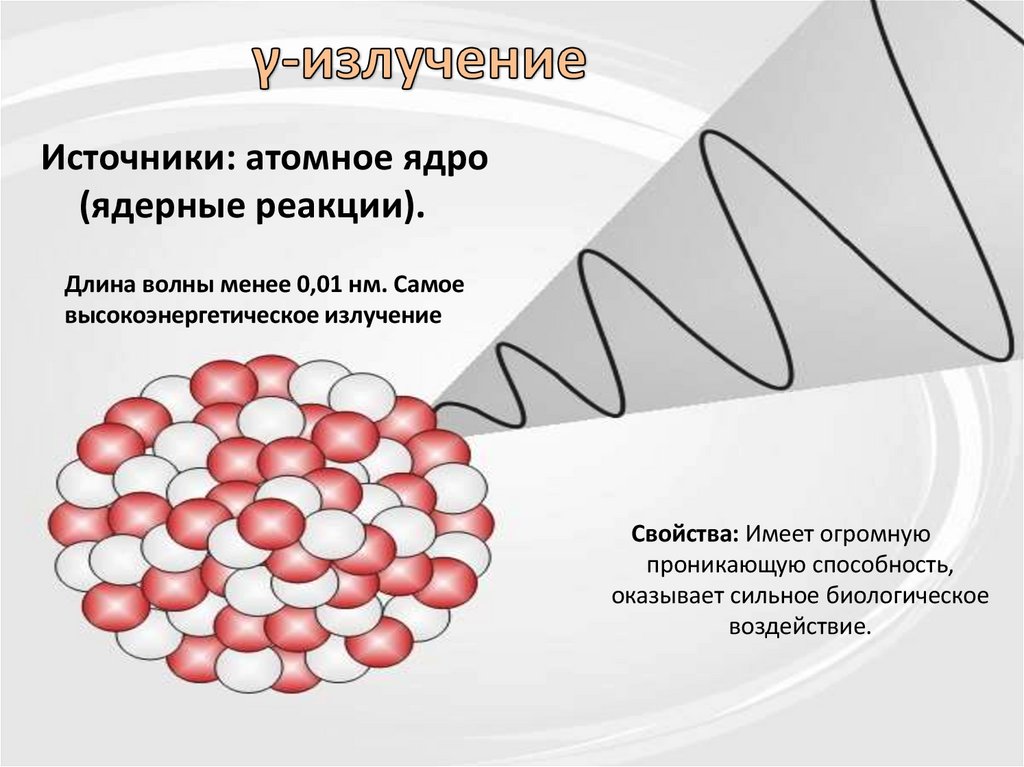 γ-излучение

Источники: атомное ядро (ядерные реакции).

Длина волны менее 0,01 нм. Самое высокоэнергетическое излучение

Свойства: Имеет огромную проникающую способность, оказывает сильное биологическое воздействие.